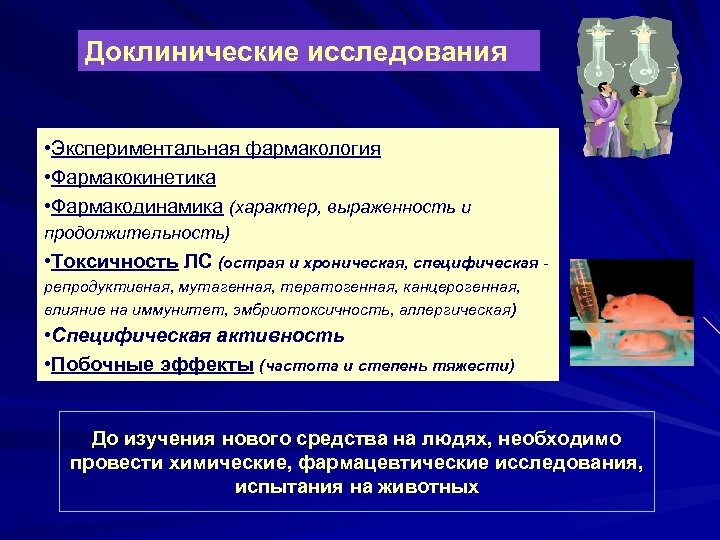 Доклинические исследования

•Экспериментальная фармакология
•Фармакокинетика
•Фармакодинамика (характер, выраженность и продолжительность)
•Токсичность ЛС (острая и хроническая, специфическая - репродуктивная, мутагенная, тератогенная, канцерогенная, влияние на иммунитет, эмбриотоксичность, аллергическая)
•Специфическая активность
•Побочные эффекты (частота и степень тяжести)

До изучения нового средства на людях, необходимо провести химические, фармацевтические исследования, испытания на животных